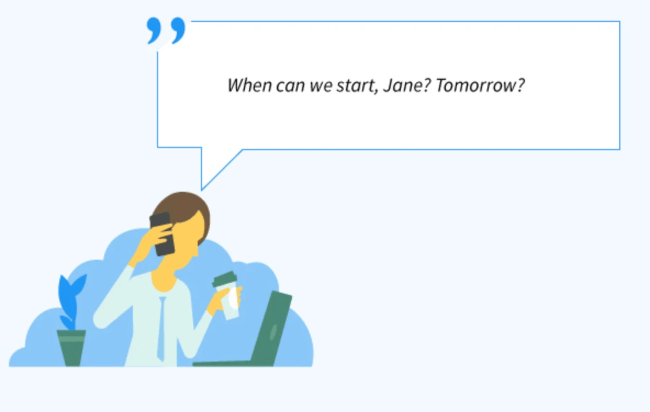 When can we start, Jane? Tomorrow?